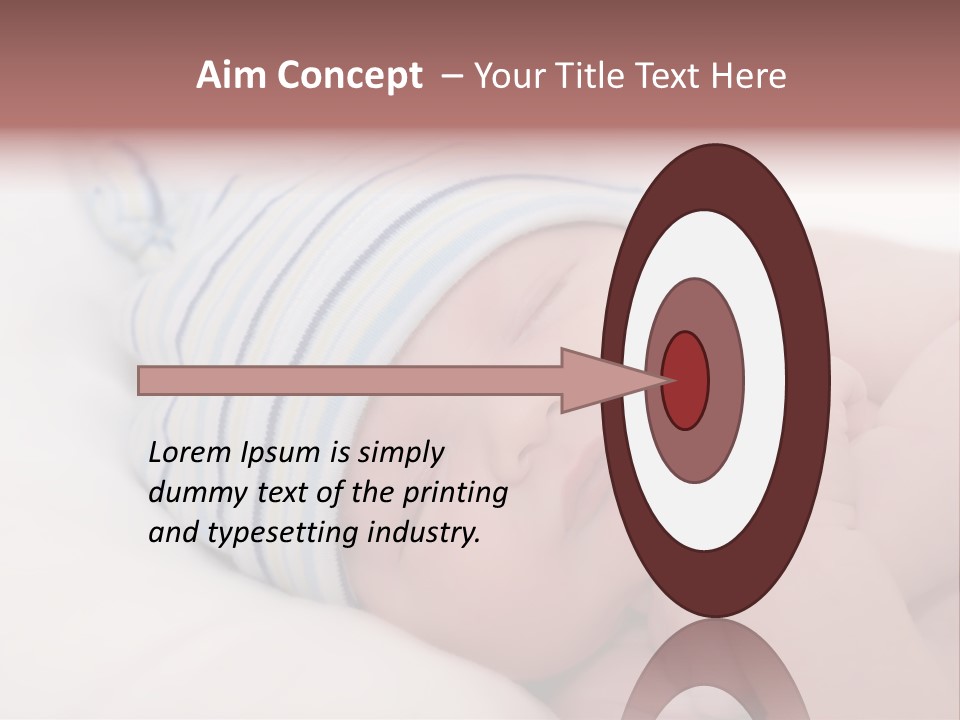 Aim Concept – Your Title Text Here

Lorem Ipsum is simply dummy text of the printing and typesetting industry.